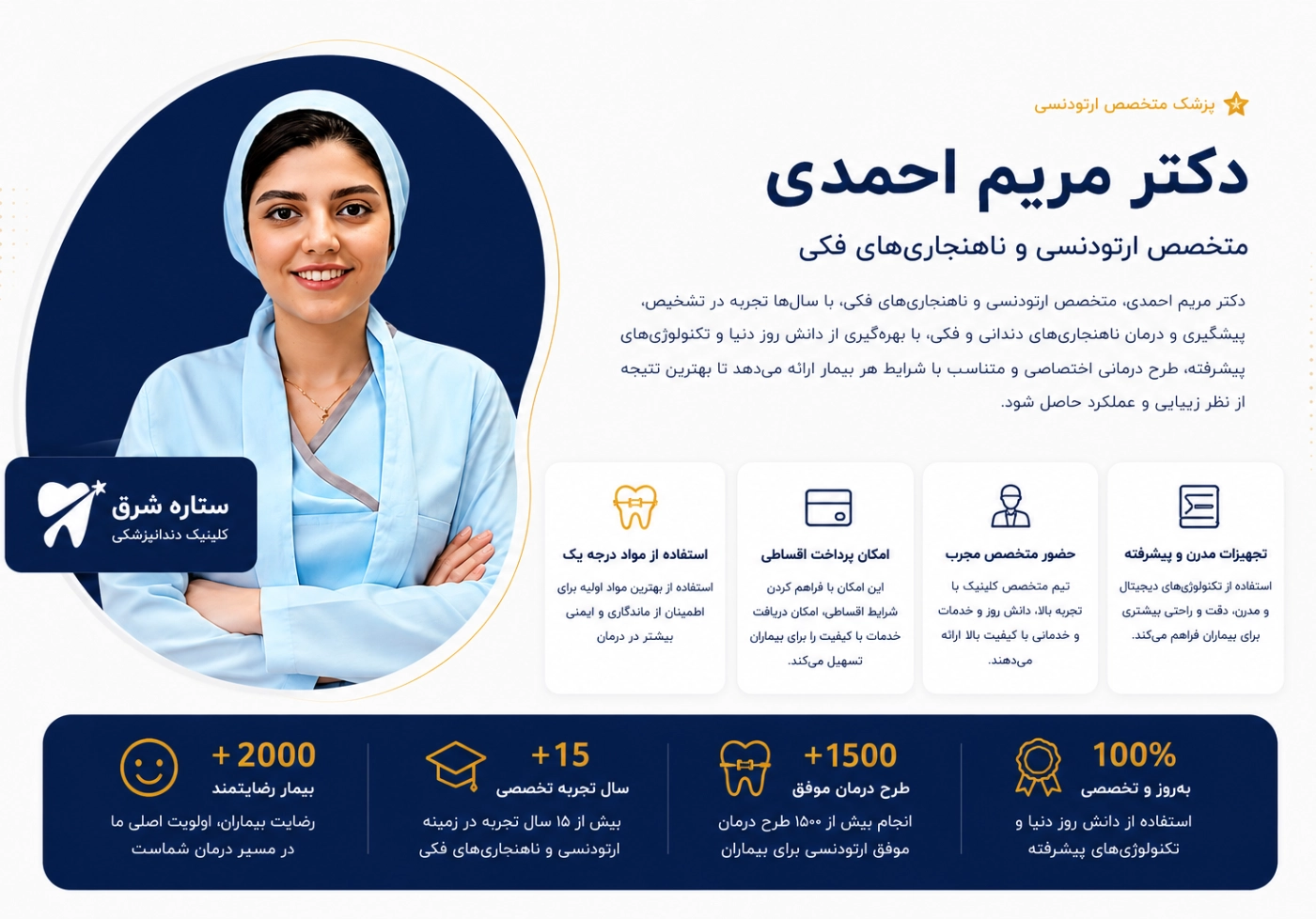 پزشک متخصص ارتودنسی

دکتر مریم احمدی

متخصص ارتودنسی و ناهنجاری‌های فکی

دکتر مریم احمدی، متخصص ارتودنسی و ناهنجاری‌های فکی، با سال‌ها تجربه در تشخیص، پیشگیری و درمان ناهنجاری‌های دندانی و فکی، با بهره‌گیری از دانش روز دنیا و تکنولوژی‌های پیشرفته، طرح درمانی اختصاصی و متناسب با شرایط هر بیمار ارائه می‌دهد تا بهترین نتیجه از نظر زیبایی و عملکرد حاصل شود.

ستاره شرق
کلینیک دندانپزشکی

تجهیزات مدرن و پیشرفته
استفاده از تکنولوژی‌های دیجیتال و مدرن، دقت و راحتی بیشتری برای بیماران فراهم می‌کند.

حضور متخصص مجرب
تیم متخصص کلینیک با تجربه بالا، دانش روز و خدمات و خدماتی با کیفیت بالا ارائه می‌دهند.

امکان پرداخت اقساطی
این امکان با فراهم کردن شرایط اقساطی، امکان دریافت خدمات با کیفیت را برای بیماران تسهیل می‌کند.

استفاده از مواد درجه یک
استفاده از بهترین مواد اولیه برای اطمینان از ماندگاری و ایمنی بیشتر در درمان

100%
به‌روز و تخصصی
استفاده از دانش روز دنیا و تکنولوژی‌های پیشرفته

+1500
طرح درمان موفق
انجام بیش از ۱۵۰۰ طرح درمان موفق ارتودنسی برای بیماران

+15
سال تجربه تخصصی
بیش از ۱۵ سال تجربه در زمینه ارتودنسی و ناهنجاری‌های فکی

+2000
بیمار رضایتمند
رضایت بیماران، اولویت اصلی ما در مسیر درمان شماست